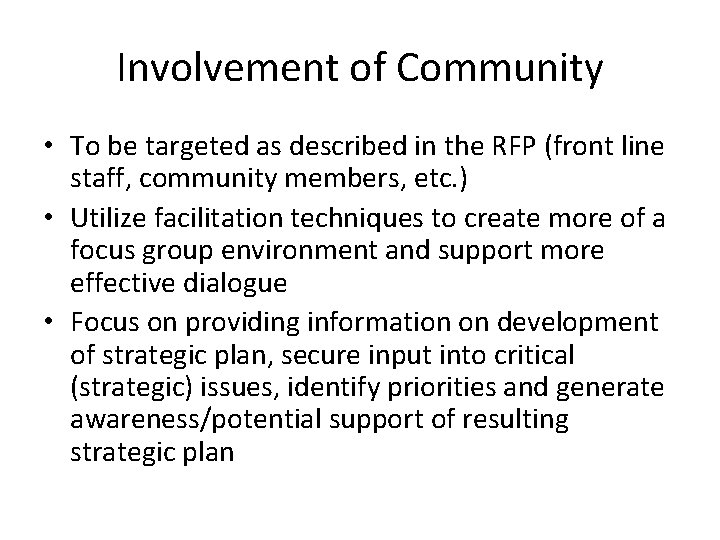 Involvement of Community

• To be targeted as described in the RFP (front line staff, community members, etc.)
• Utilize facilitation techniques to create more of a focus group environment and support more effective dialogue
• Focus on providing information on development of strategic plan, secure input into critical (strategic) issues, identify priorities and generate awareness/potential support of resulting strategic plan